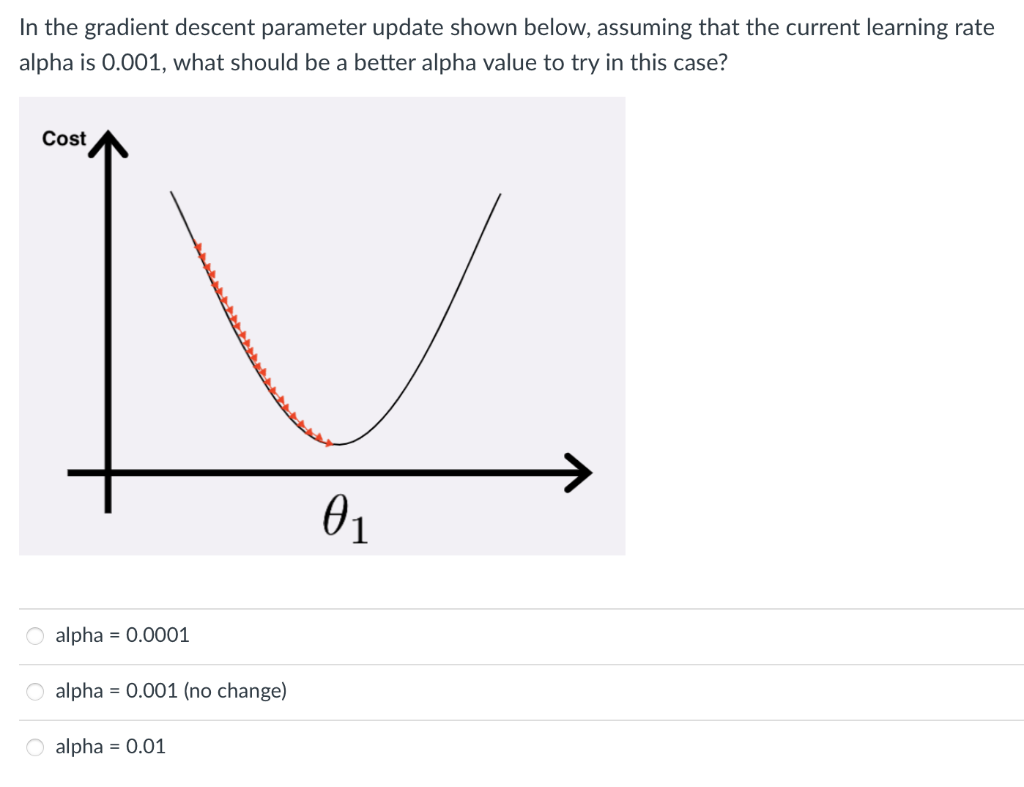 In the gradient descent parameter update shown below, assuming that the current learning rate alpha is 0.001, what should be a better alpha value to try in this case?

Cost

$\theta_1$

alpha = 0.0001

alpha = 0.001 (no change)

alpha = 0.01